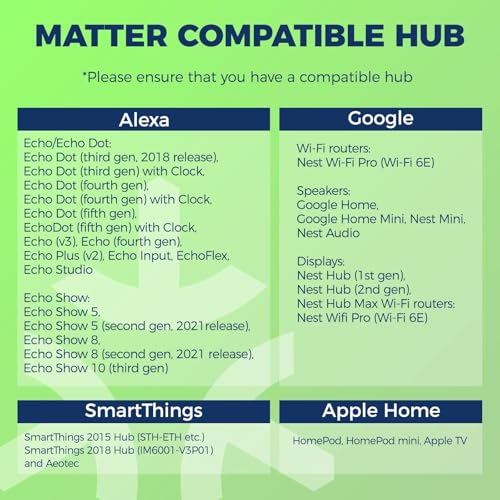 MATTER COMPATIBLE HUB

*Please ensure that you have a compatible hub

Alexa

Echo/Echo Dot:
Echo Dot (third gen, 2018 release),
Echo Dot (third gen) with Clock,
Echo Dot (fourth gen),
Echo Dot (fourth gen) with Clock,
Echo Dot (fifth gen),
EchoDot (fifth gen) with Clock,
Echo (v3), Echo (fourth gen),
Echo Plus (v2), Echo Input, EchoFlex,
Echo Studio

Echo Show:
Echo Show 5,
Echo Show 5 (second gen, 2021release),
Echo Show 8,
Echo Show 8 (second gen, 2021 release),
Echo Show 10 (third gen)

Google

Wi-Fi routers:
Nest Wi-Fi Pro (Wi-Fi 6E)

Speakers:
Google Home,
Google Home Mini, Nest Mini,
Nest Audio

Displays:
Nest Hub (1st gen),
Nest Hub (2nd gen),
Nest Hub Max Wi-Fi routers:
Nest Wifi Pro (Wi-Fi 6E)

SmartThings

SmartThings 2015 Hub (STH-ETH etc.)
SmartThings 2018 Hub (IM6001-V3P01)
and Aeotec

Apple Home

HomePod, HomePod mini, Apple TV